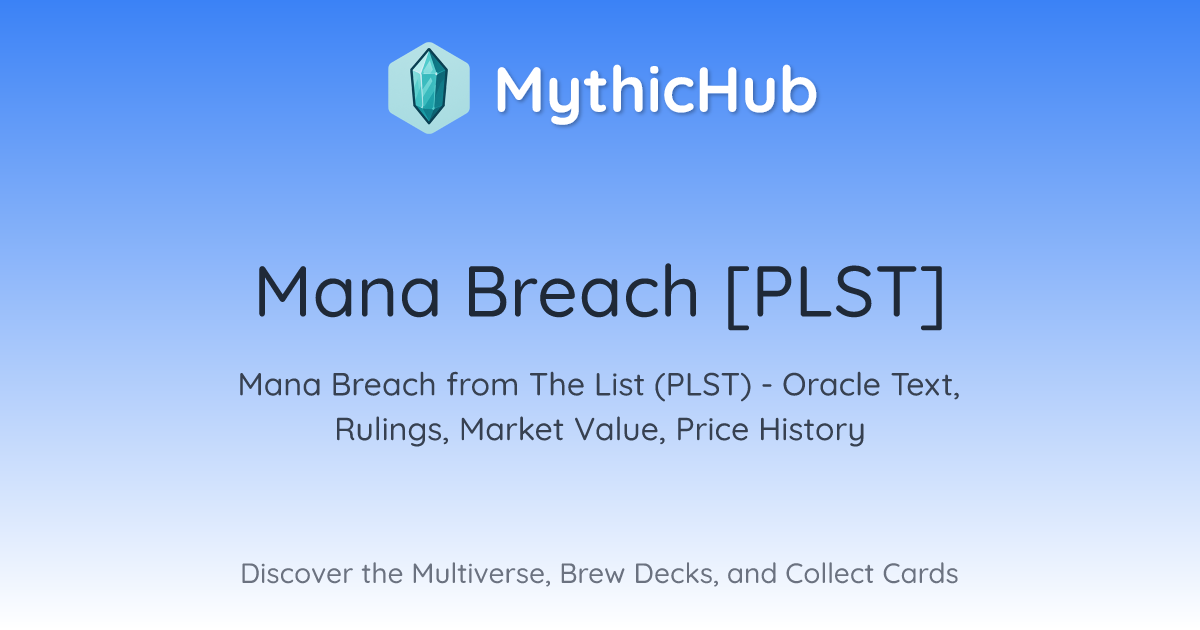 MythicHub

Mana Breach [PLST]

Mana Breach from The List (PLST) - Oracle Text, Rulings, Market Value, Price History

Discover the Multiverse, Brew Decks, and Collect Cards